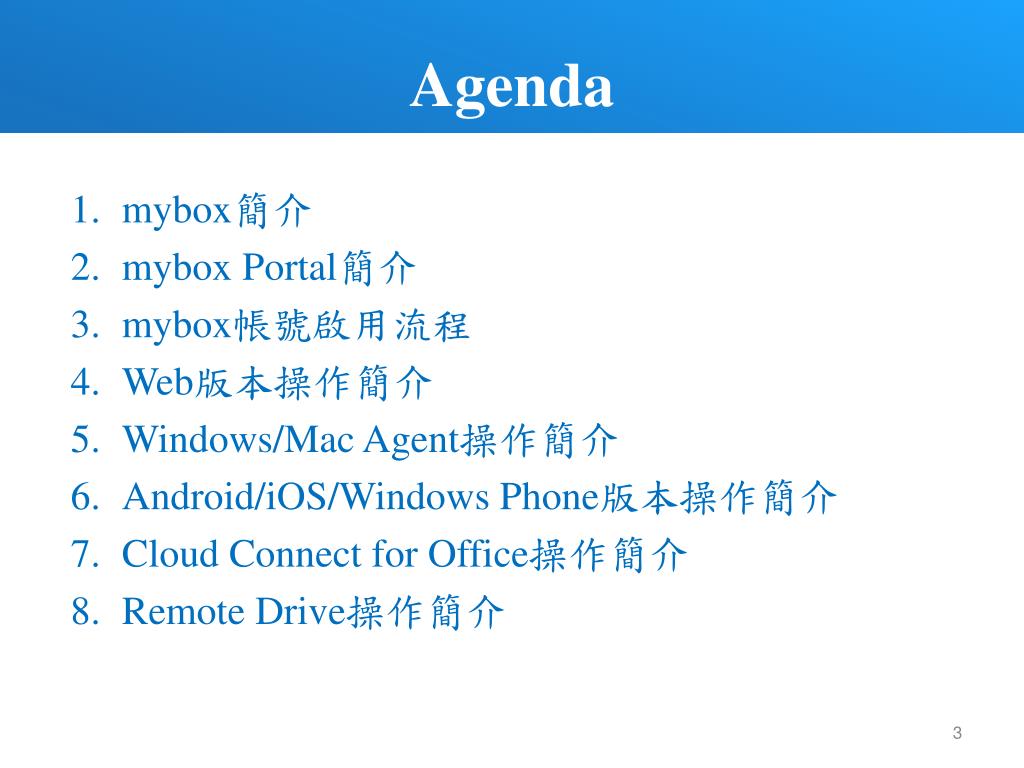 Agenda

1. mybox簡介
2. mybox Portal簡介
3. mybox帳號啟用流程
4. Web版本操作簡介
5. Windows/Mac Agent操作簡介
6. Android/iOS/Windows Phone版本操作簡介
7. Cloud Connect for Office操作簡介
8. Remote Drive操作簡介

3